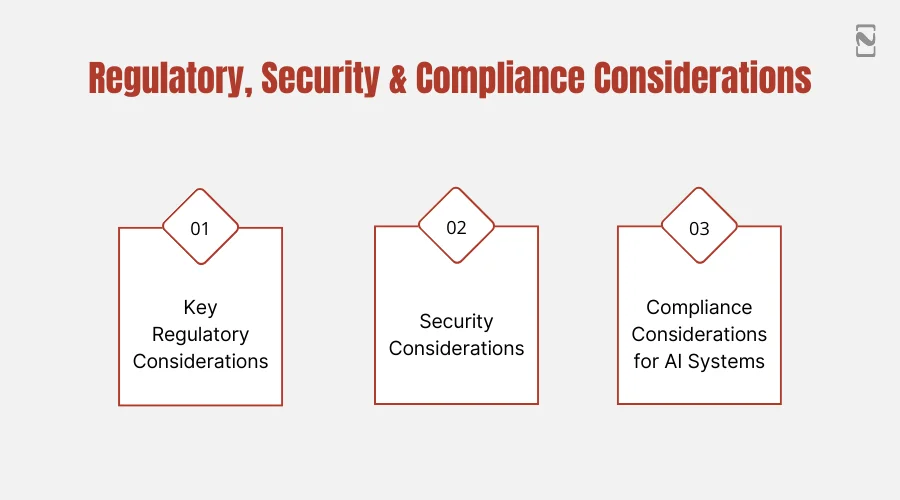 Regulatory, Security & Compliance Considerations

01

Key Regulatory Considerations

02

Security Considerations

03

Compliance Considerations for AI Systems